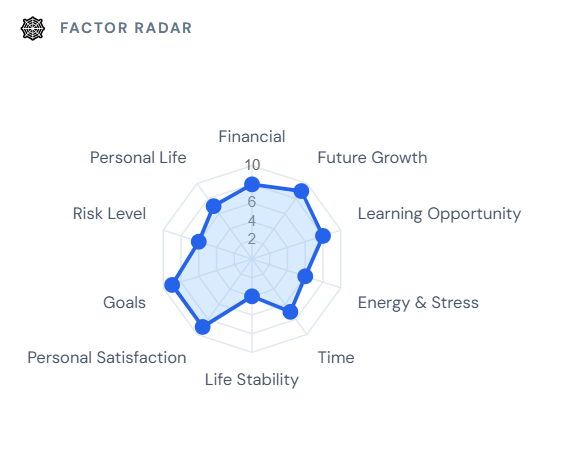 FACTOR RADAR

Financial
Future Growth
Learning Opportunity
Energy & Stress
Time
Life Stability
Personal Satisfaction
Goals
Risk Level
Personal Life

10
6
4
2